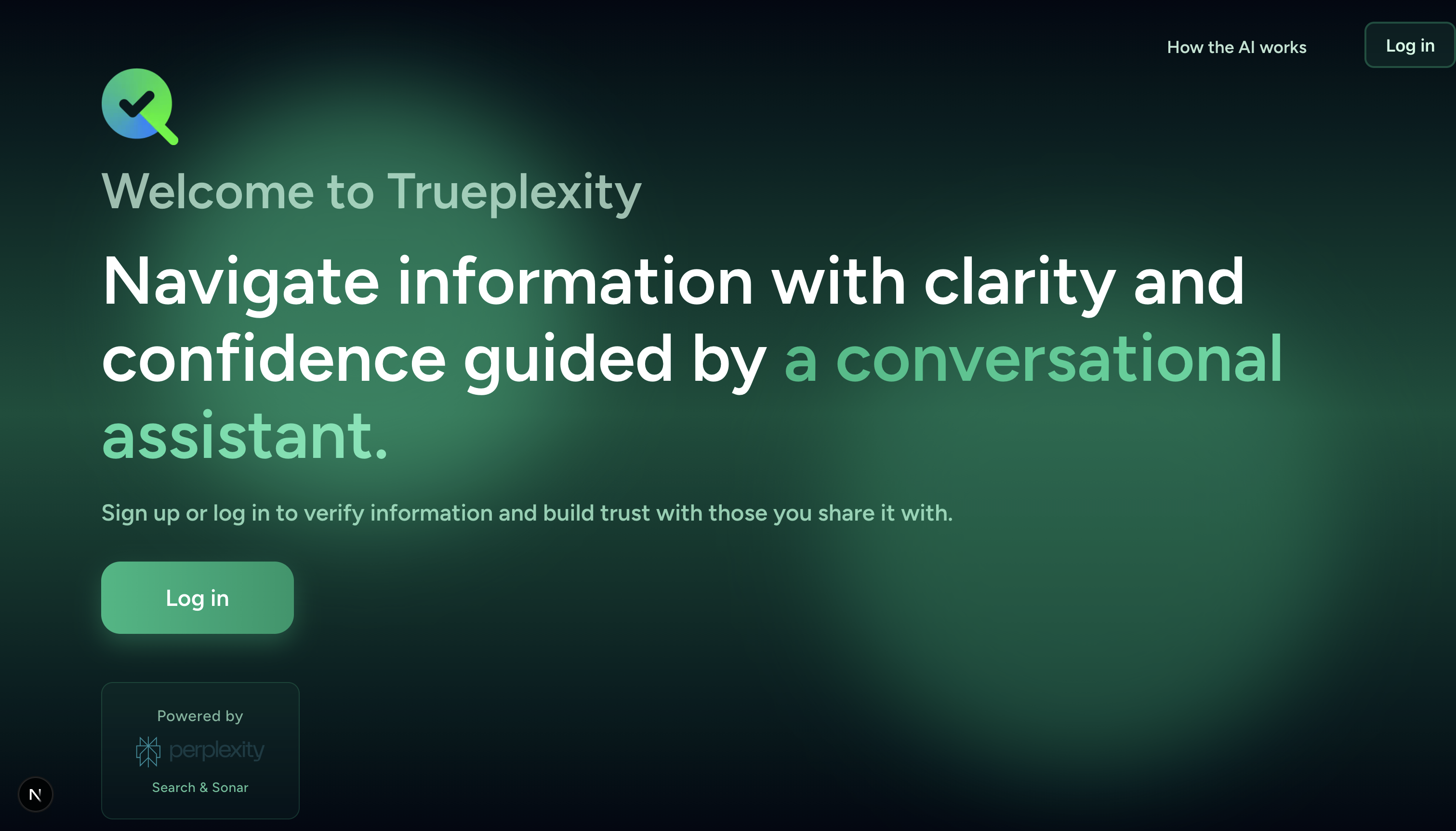 How the AI works

Log in

Welcome to Trueplexity

Navigate information with clarity and confidence guided by a conversational assistant.

Sign up or log in to verify information and build trust with those you share it with.

Log in

Powered by

perplexity

Search & Sonar

N